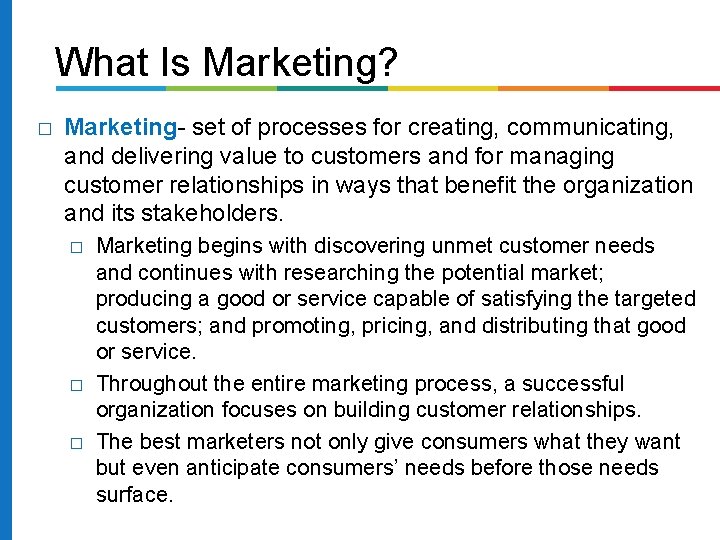 What Is Marketing?

□ Marketing- set of processes for creating, communicating, and delivering value to customers and for managing customer relationships in ways that benefit the organization and its stakeholders.

□ Marketing begins with discovering unmet customer needs and continues with researching the potential market; producing a good or service capable of satisfying the targeted customers; and promoting, pricing, and distributing that good or service.

□ Throughout the entire marketing process, a successful organization focuses on building customer relationships.

□ The best marketers not only give consumers what they want but even anticipate consumers' needs before those needs surface.